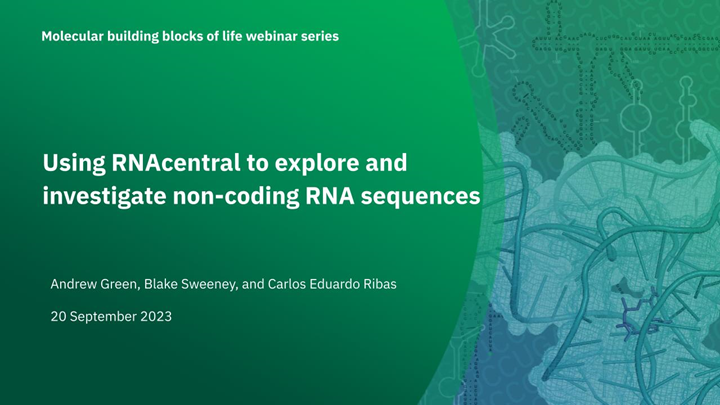 Molecular building blocks of life webinar series

Using RNAcentral to explore and investigate non-coding RNA sequences

Andrew Green, Blake Sweeney, and Carlos Eduardo Ribas

20 September 2023